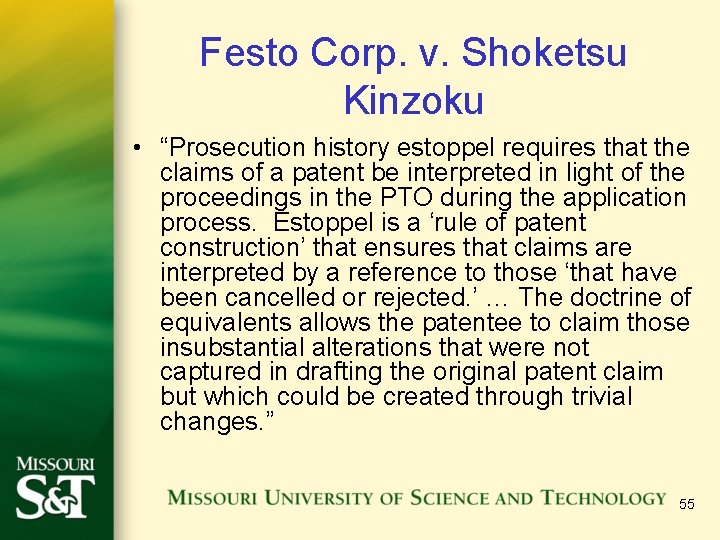 Festo Corp. v. Shoketsu Kinzoku

• “Prosecution history estoppel requires that the claims of a patent be interpreted in light of the proceedings in the PTO during the application process. Estoppel is a ‘rule of patent construction’ that ensures that claims are interpreted by a reference to those ‘that have been cancelled or rejected.’ … The doctrine of equivalents allows the patentee to claim those insubstantial alterations that were not captured in drafting the original patent claim but which could be created through trivial changes.”

MISSOURI S&T

MISSOURI UNIVERSITY OF SCIENCE AND TECHNOLOGY

55